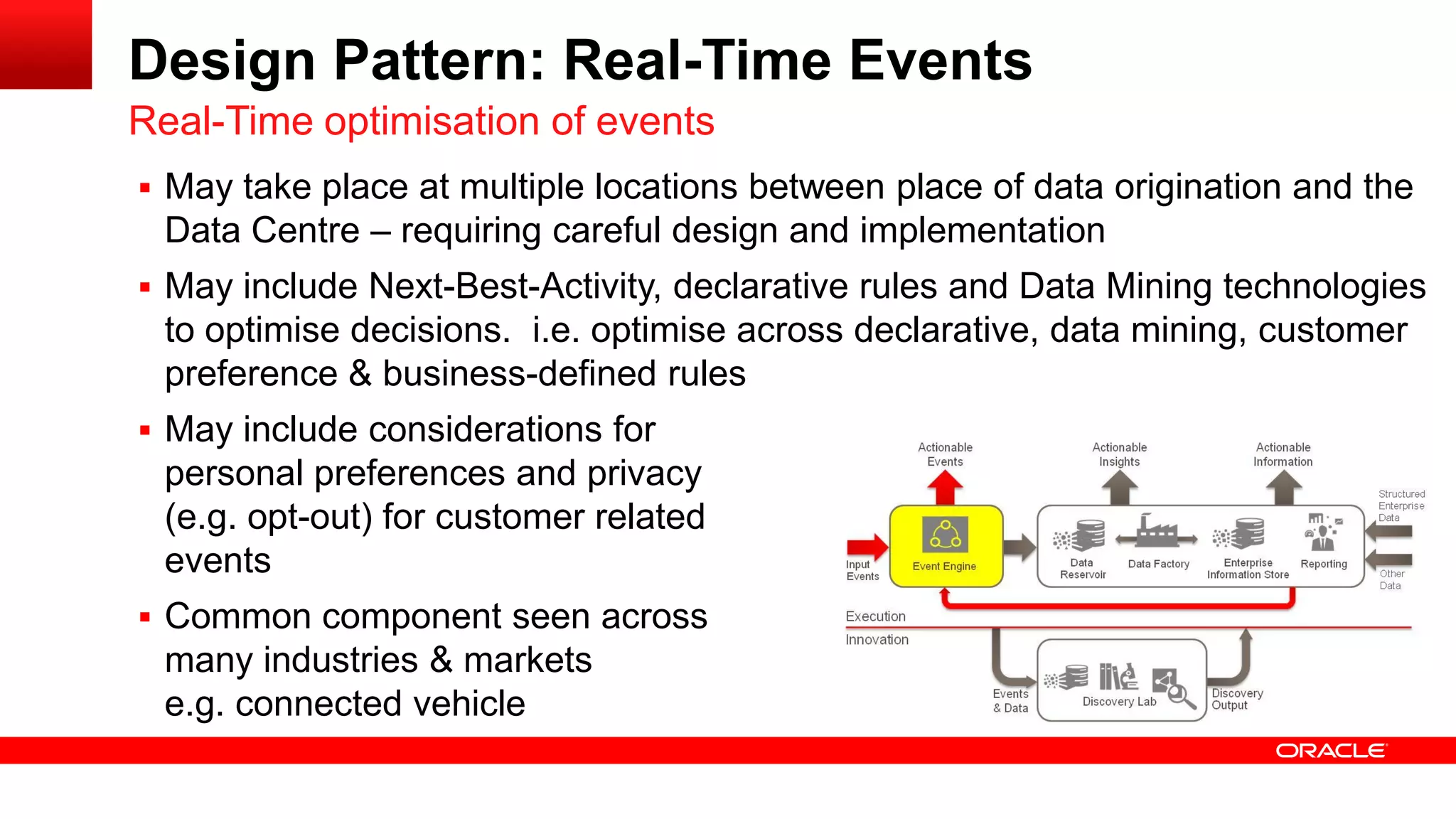 Design Pattern: Real-Time Events

Real-Time optimisation of events

▪ May take place at multiple locations between place of data origination and the Data Centre – requiring careful design and implementation

▪ May include Next-Best-Activity, declarative rules and Data Mining technologies to optimise decisions.  i.e. optimise across declarative, data mining, customer preference & business-defined rules

▪ May include considerations for personal preferences and privacy (e.g. opt-out) for customer related events

▪ Common component seen across many industries & markets e.g. connected vehicle

Actionable Events

Actionable Insights

Actionable Information

Structured Enterprise Data

Input Events

Event Engine

Data Reservoir

Data Factory

Enterprise Information Store

Reporting

Other Data

Execution

Innovation

Events & Data

Discovery Lab

Discovery Output

ORACLE